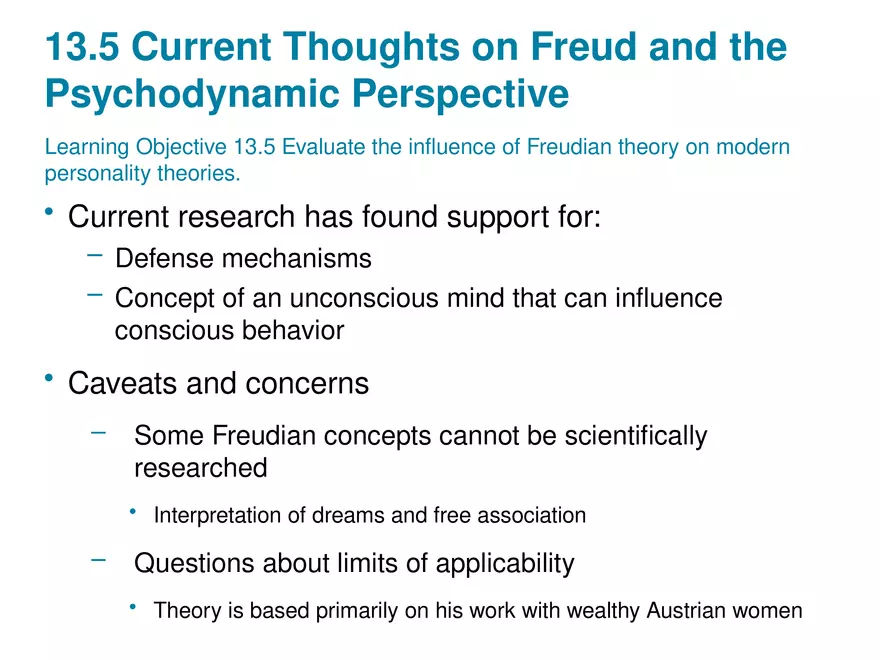 13.5 Current Thoughts on Freud and the Psychodynamic Perspective

Learning Objective 13.5 Evaluate the influence of Freudian theory on modern personality theories.

• Current research has found support for:
– Defense mechanisms
– Concept of an unconscious mind that can influence conscious behavior

• Caveats and concerns
– Some Freudian concepts cannot be scientifically researched
• Interpretation of dreams and free association
– Questions about limits of applicability
• Theory is based primarily on his work with wealthy Austrian women